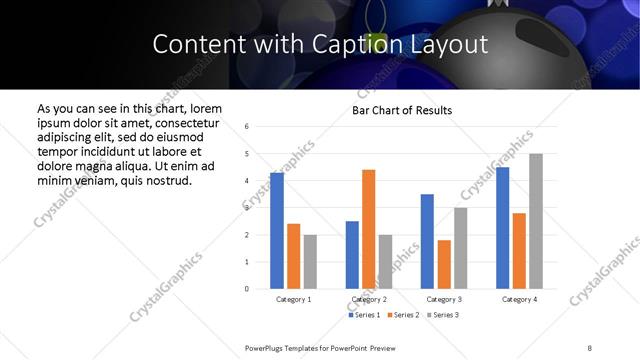 Content with Caption Layout

As you can see in this chart, lorem ipsum dolor sit amet, consectetur adipiscing elit, sed do eiusmod tempor incididunt ut labore et dolore magna aliqua. Ut enim ad minim veniam, quis nostrud.

Bar Chart of Results

6
5
4
3
2
1
0

Category 1
Category 2
Category 3
Category 4

Series 1
Series 2
Series 3

CrystalGraphics

PowerPlugs Templates for PowerPoint Preview

8